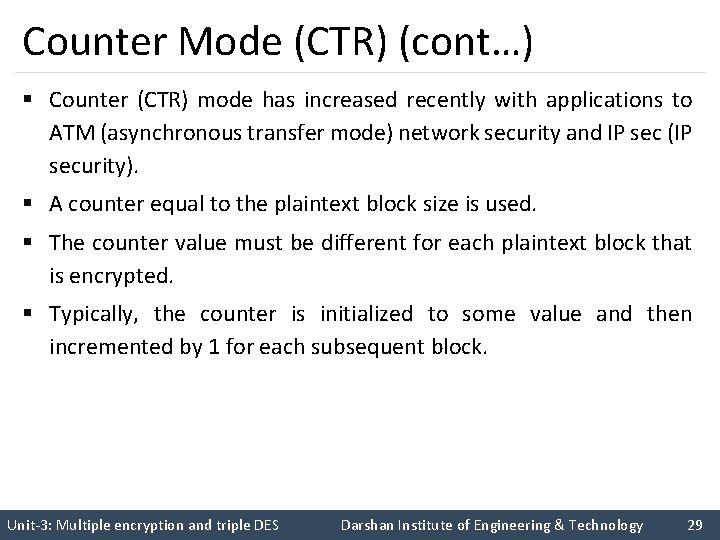 Counter Mode (CTR) (cont…)

▪ Counter (CTR) mode has increased recently with applications to ATM (asynchronous transfer mode) network security and IP sec (IP security).

▪ A counter equal to the plaintext block size is used.

▪ The counter value must be different for each plaintext block that is encrypted.

▪ Typically, the counter is initialized to some value and then incremented by 1 for each subsequent block.

Unit-3: Multiple encryption and triple DES Darshan Institute of Engineering & Technology 29